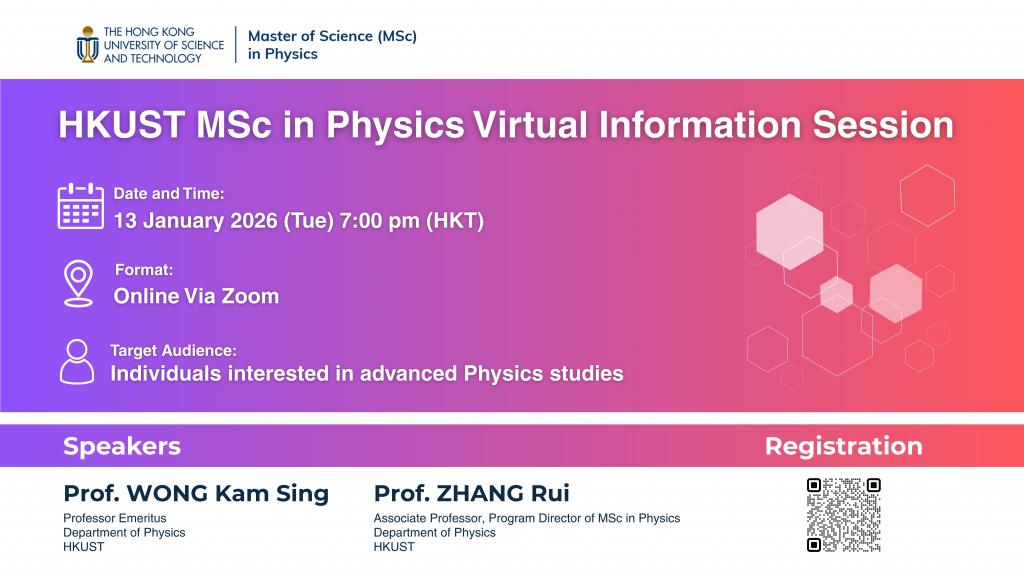 THE HONG KONG UNIVERSITY OF SCIENCE AND TECHNOLOGY

Master of Science (MSc) in Physics

HKUST MSc in Physics Virtual Information Session

Date and Time:
13 January 2026 (Tue) 7:00 pm (HKT)

Format:
Online Via Zoom

Target Audience:
Individuals interested in advanced Physics studies

Speakers

Registration

Prof. WONG Kam Sing
Professor Emeritus
Department of Physics
HKUST

Prof. ZHANG Rui
Associate Professor, Program Director of MSc in Physics
Department of Physics
HKUST